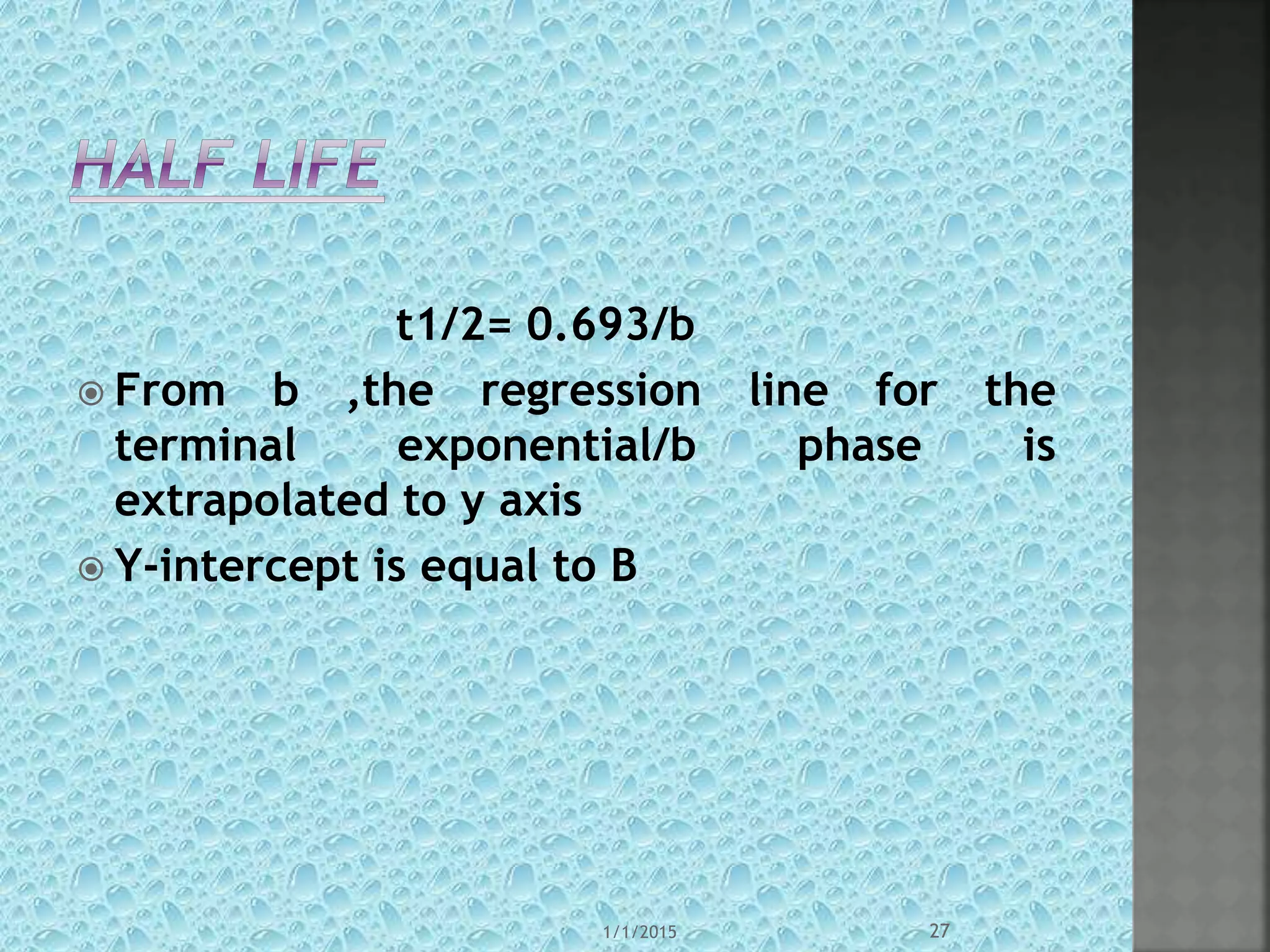 HALF LIFE

t1/2= 0.693/b

From b ,the regression line for the terminal exponential/b phase is extrapolated to y axis

Y-intercept is equal to B

1/1/2015

27